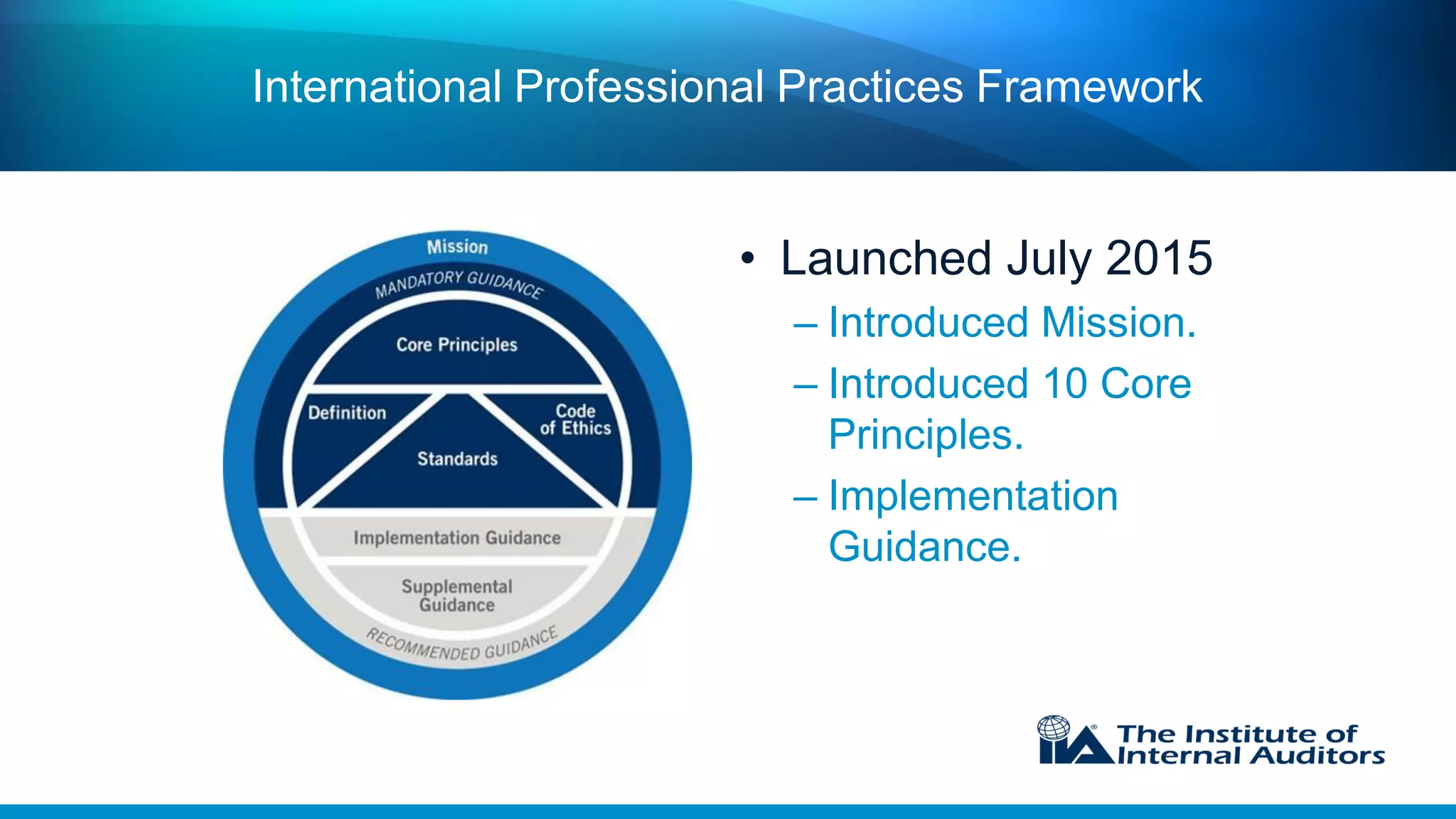 International Professional Practices Framework

Mission

MANDATORY GUIDANCE

Core Principles

Definition

Code of Ethics

Standards

Implementation Guidance

Supplemental Guidance

RECOMMENDED GUIDANCE

• Launched July 2015
– Introduced Mission.
– Introduced 10 Core Principles.
– Implementation Guidance.

IIA The Institute of Internal Auditors